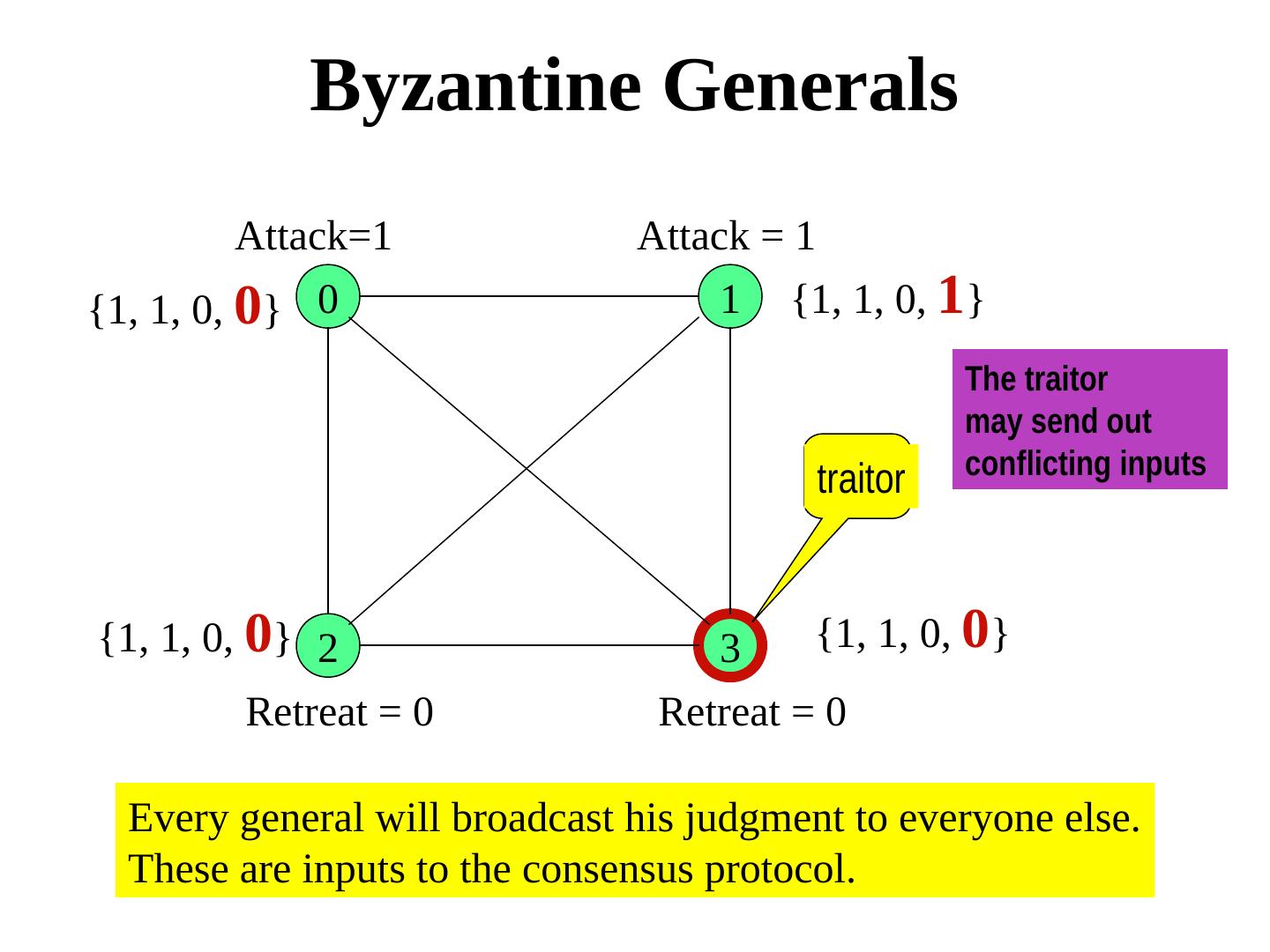 Byzantine Generals

Attack=1

Attack = 1

{1, 1, 0, 0}

0

1

{1, 1, 0, 1}

The traitor may send out conflicting inputs

traitor

{1, 1, 0, 0}

2

3

{1, 1, 0, 0}

Retreat = 0

Retreat = 0

Every general will broadcast his judgment to everyone else. These are inputs to the consensus protocol.